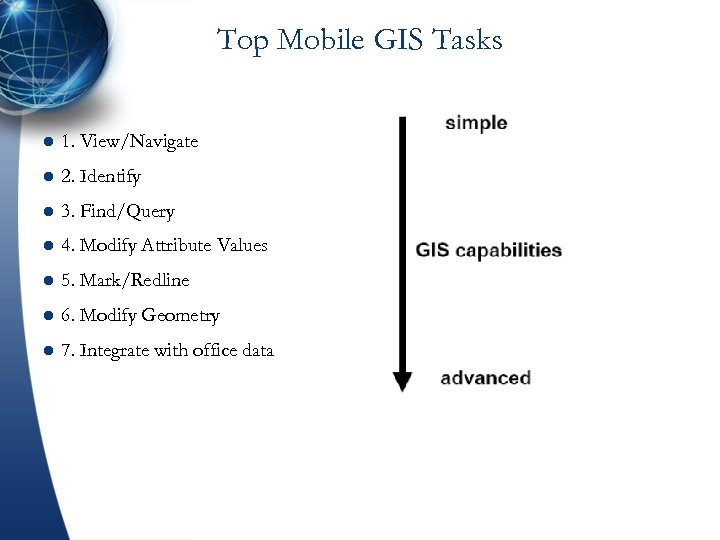 Top Mobile GIS Tasks

- 1. View/Navigate
- 2. Identify
- 3. Find/Query
- 4. Modify Attribute Values
- 5. Mark/Redline
- 6. Modify Geometry
- 7. Integrate with office data

simple

GIS capabilities

advanced